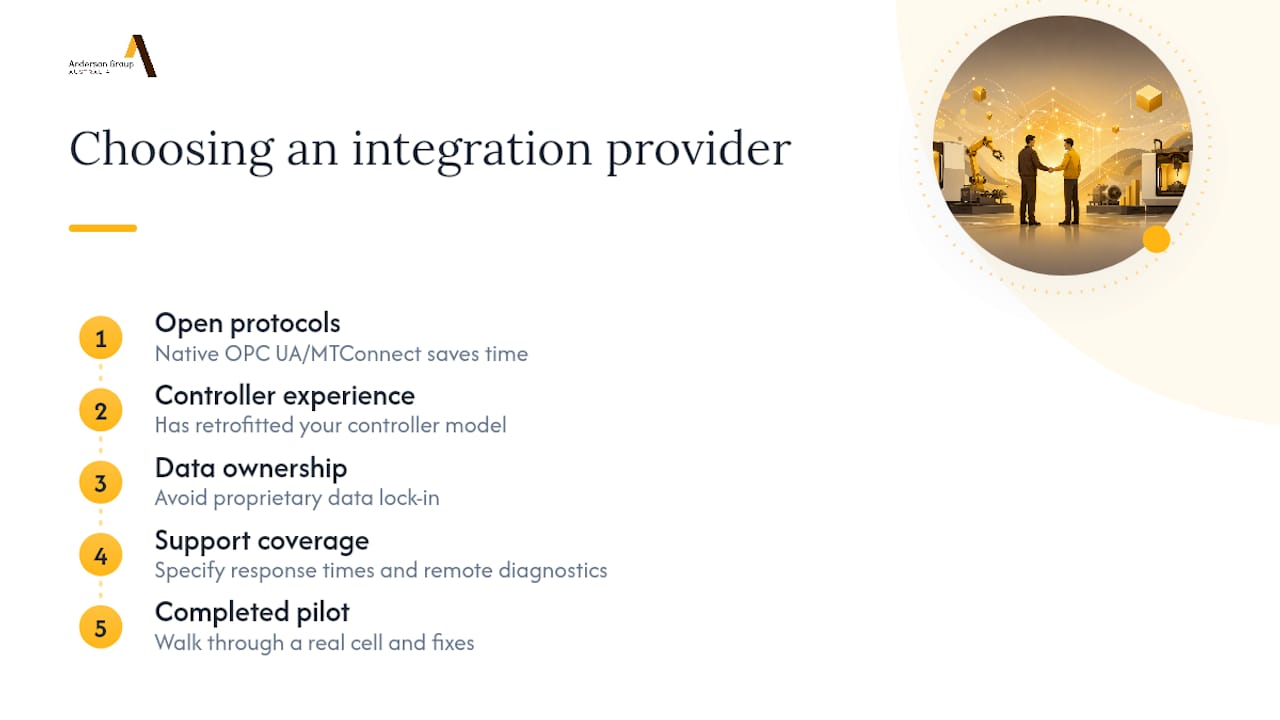 Anderson Group
AUSTRALIA

Choosing an integration provider

1
Open protocols
Native OPC UA/MTConnect saves time

2
Controller experience
Has retrofitted your controller model

3
Data ownership
Avoid proprietary data lock-in

4
Support coverage
Specify response times and remote diagnostics

5
Completed pilot
Walk through a real cell and fixes